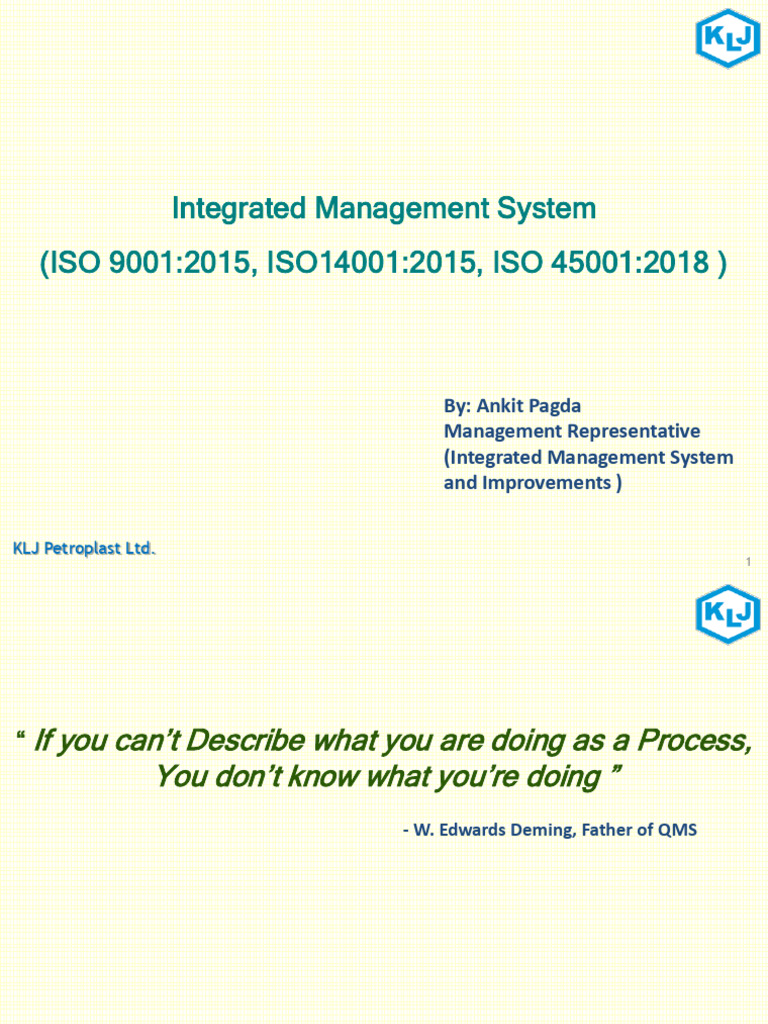 KLJ

Integrated Management System

(ISO 9001:2015, ISO14001:2015, ISO 45001:2018 )

By: Ankit Pagda
Management Representative
(Integrated Management System and Improvements )

KLJ Petroplast Ltd.

1

KLJ

“ If you can’t Describe what you are doing as a Process, You don’t know what you’re doing ”

- W. Edwards Deming, Father of QMS